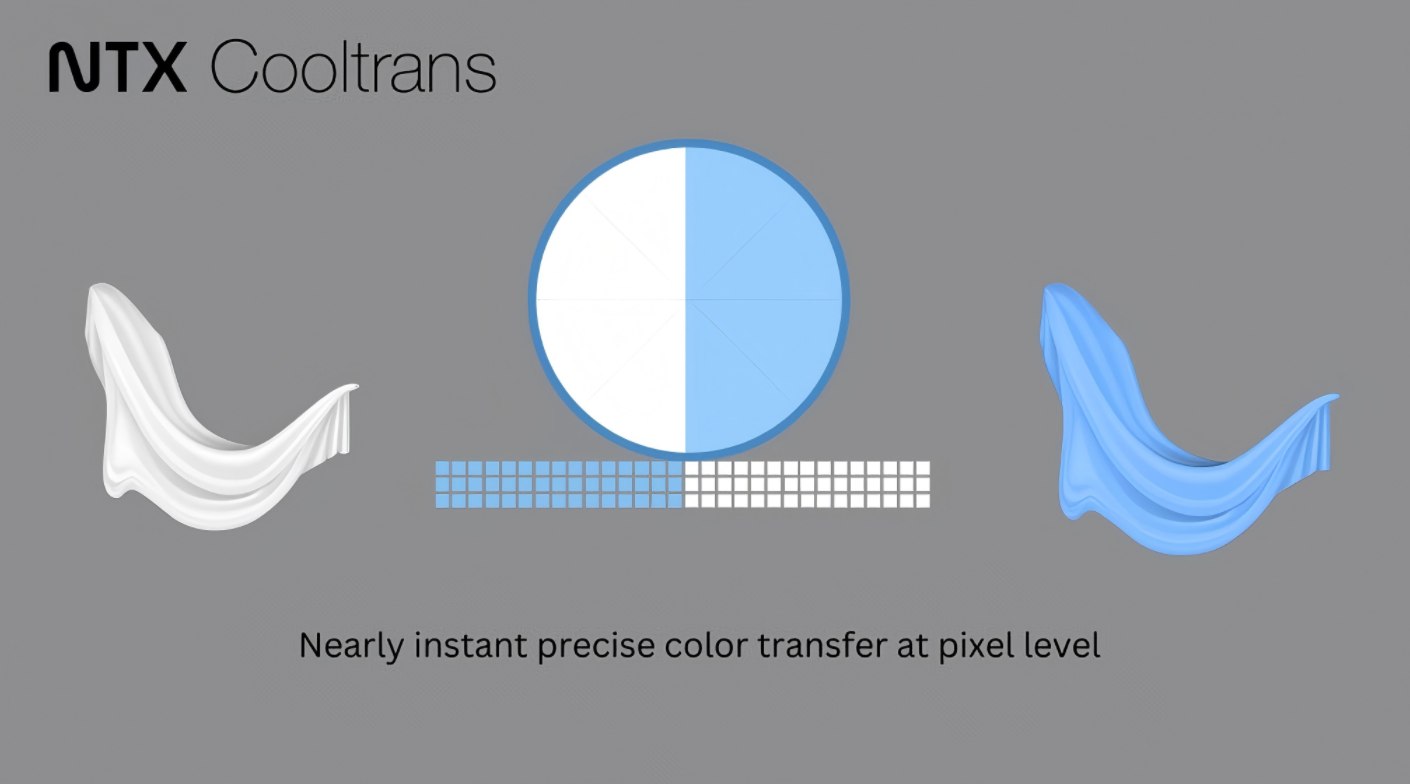 NTX Cooltrans

Nearly instant precise color transfer at pixel level